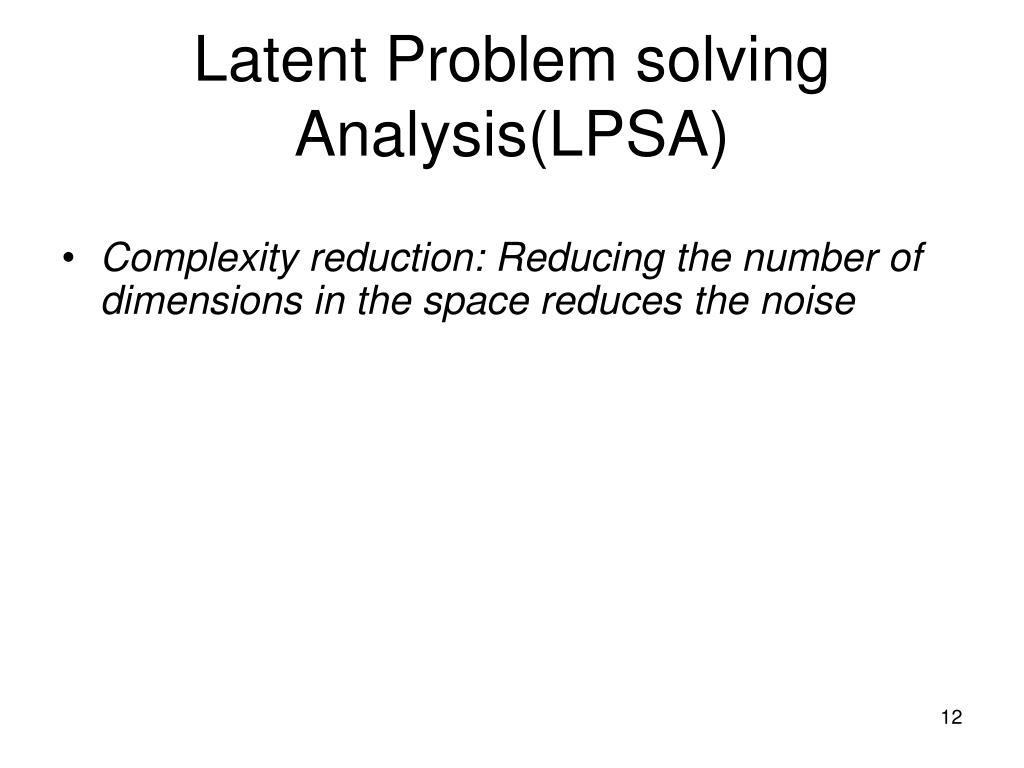 Latent Problem solving Analysis(LPSA)

• Complexity reduction: Reducing the number of dimensions in the space reduces the noise

12